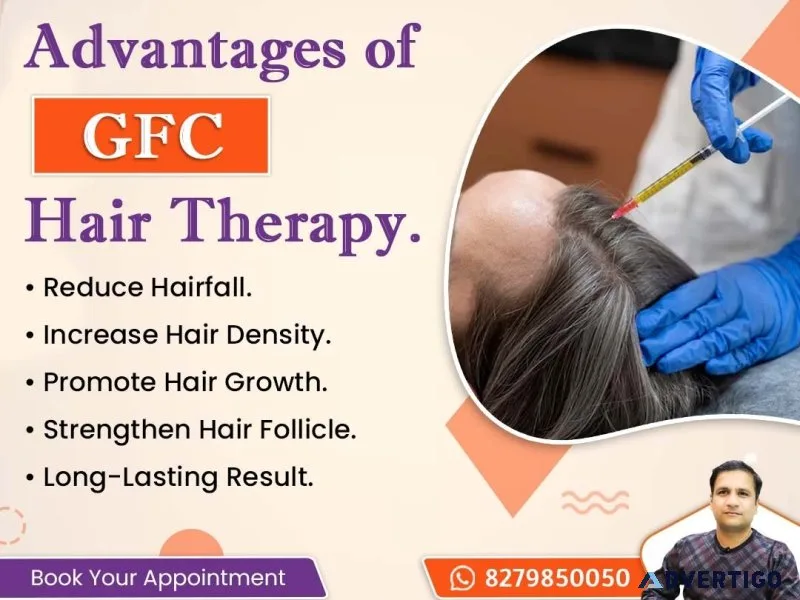 Advantages of
GFC
Hair Therapy.

• Reduce Hairfall.
• Increase Hair Density.
• Promote Hair Growth.
• Strengthen Hair Follicle.
• Long-Lasting Result.

Book Your Appointment

8279850050

ADVERTIGO